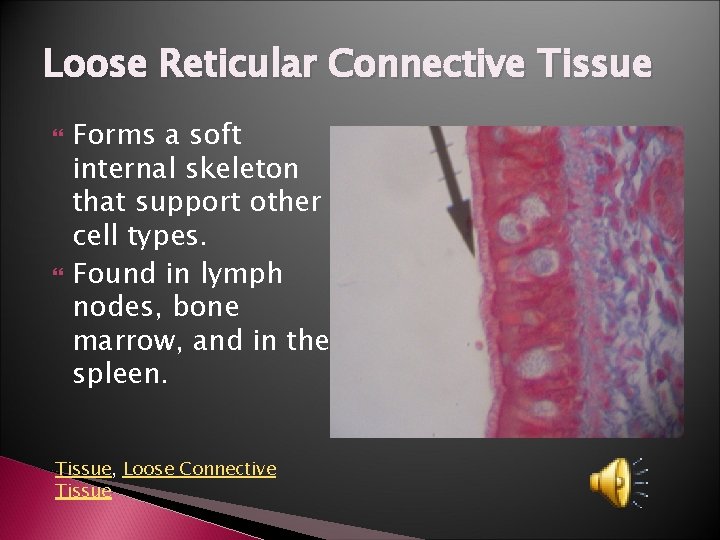 Loose Reticular Connective Tissue

Forms a soft internal skeleton that support other cell types.

Found in lymph nodes, bone marrow, and in the spleen.

Tissue, Loose Connective Tissue